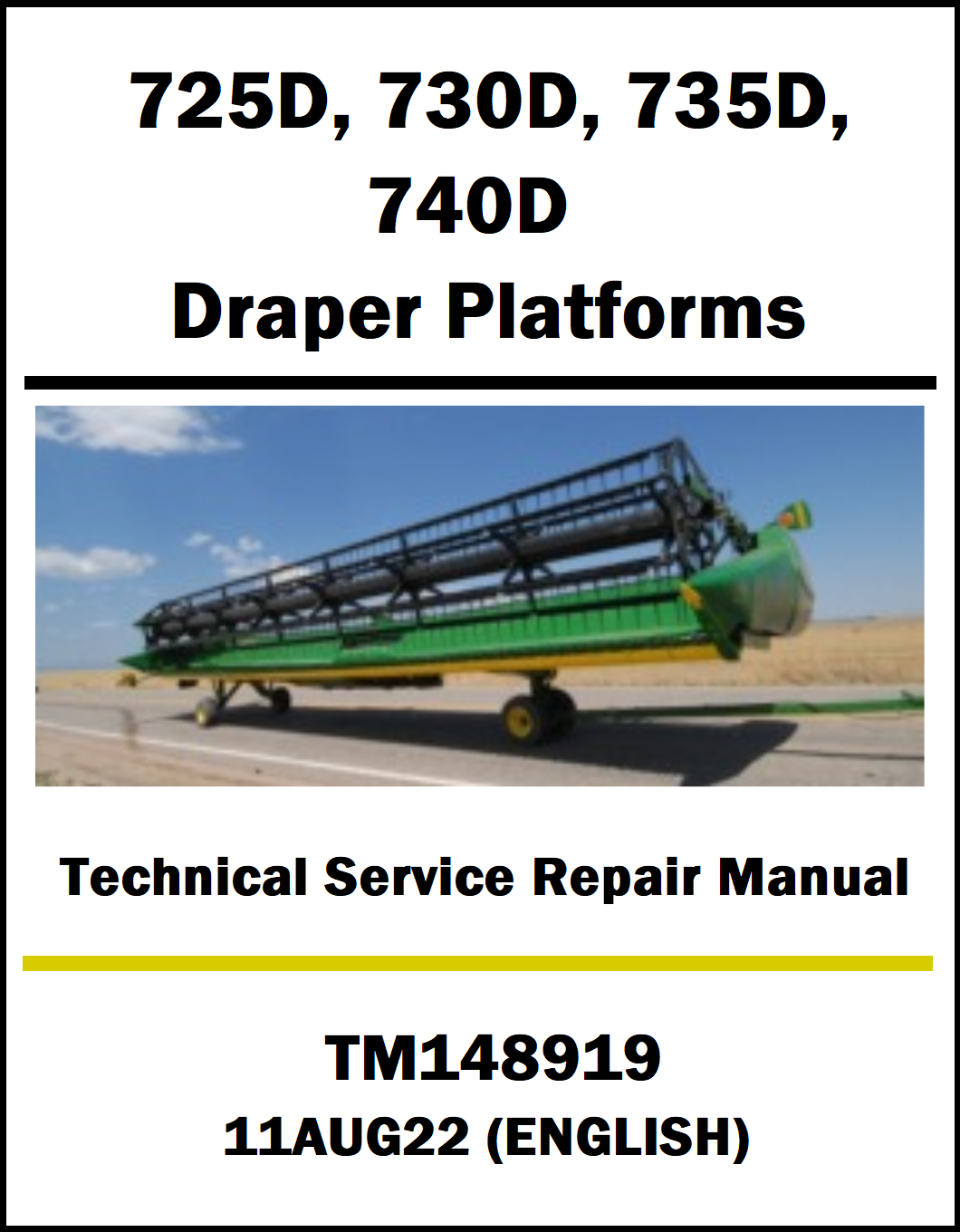 725D, 730D, 735D, 740D
Draper Platforms

Technical Service Repair Manual

TM148919
11AUG22 (ENGLISH)